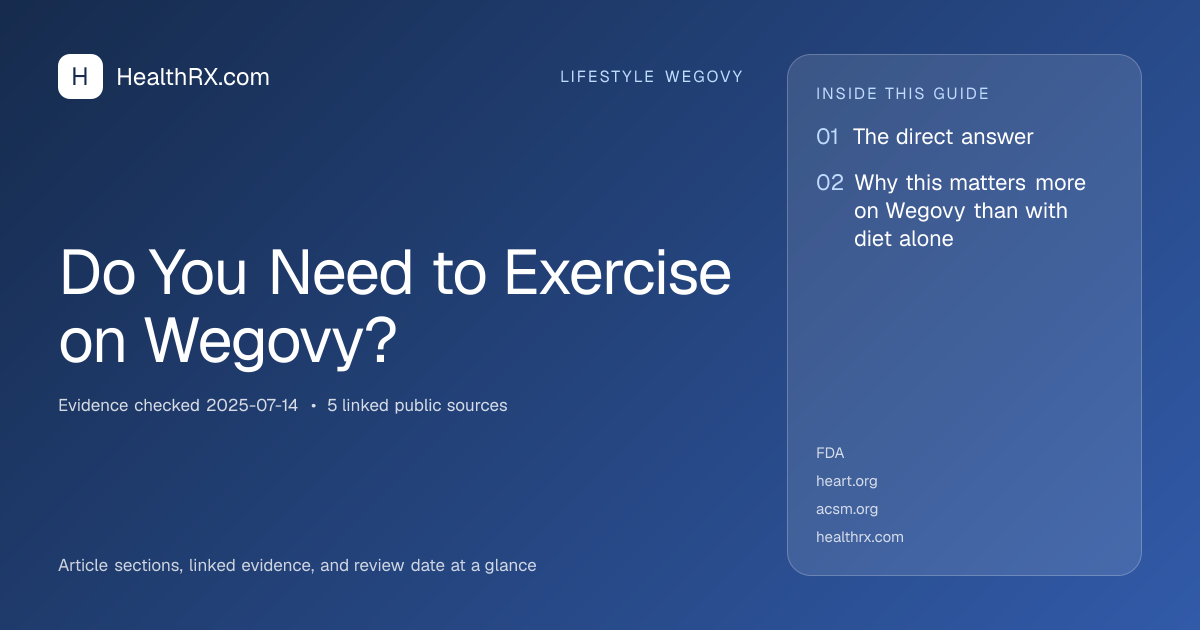 H HealthRX.com

LIFESTYLE WEGOVY

Do You Need to Exercise on Wegovy?

Evidence checked 2025-07-14 • 5 linked public sources

Article sections, linked evidence, and review date at a glance

INSIDE THIS GUIDE

01 The direct answer

02 Why this matters more on Wegovy than with diet alone

FDA
heart.org
acsm.org
healthrx.com